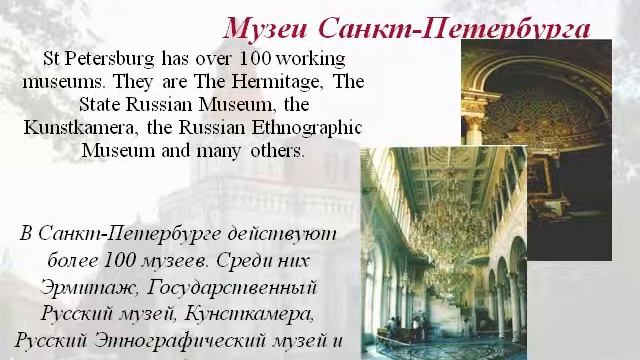 Музеи Санкт-Петербурга

St Petersburg has over 100 working museums. They are The Hermitage, The State Russian Museum, the Kunstkamera, the Russian Ethnographic Museum and many others.

В Санкт-Петербурге действуют более 100 музеев. Среди них Эрмитаж, Государственный Русский музей, Кунсткамера, Русский Этнографический музей и